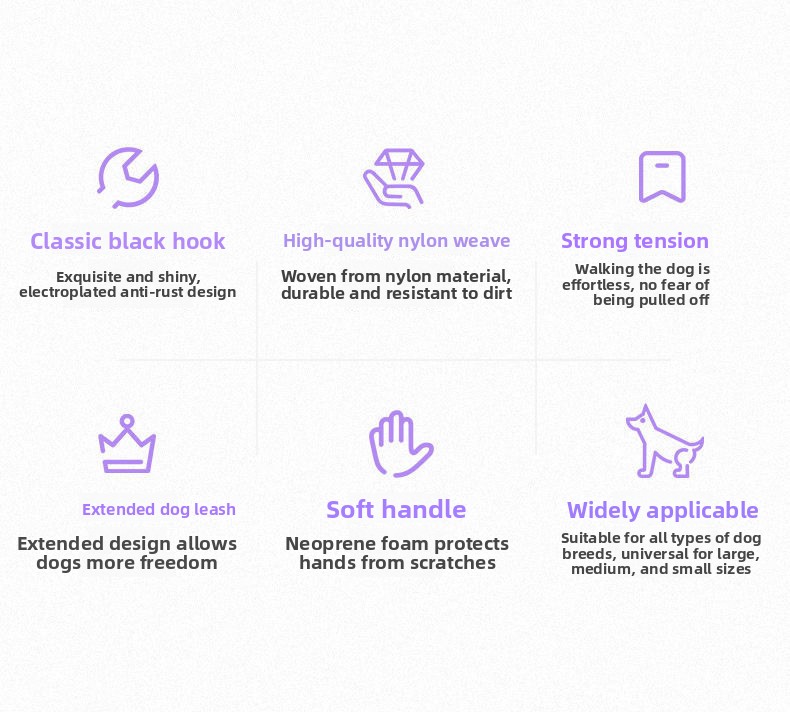 Classic black hook

Exquisite and shiny, electroplated anti-rust design

High-quality nylon weave

Woven from nylon material, durable and resistant to dirt

Strong tension

Walking the dog is effortless, no fear of being pulled off

Extended dog leash

Extended design allows dogs more freedom

Soft handle

Neoprene foam protects hands from scratches

Widely applicable

Suitable for all types of dog breeds, universal for large, medium, and small sizes